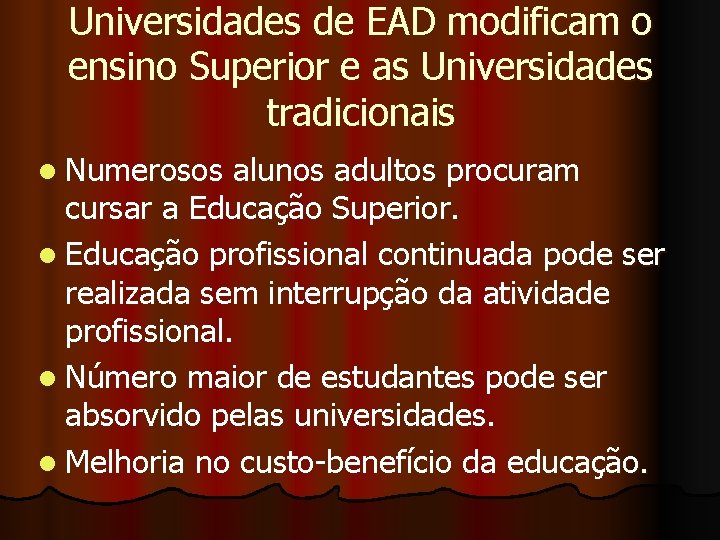 Universidades de EAD modificam o ensino Superior e as Universidades tradicionais

- Numerosos alunos adultos procuram cursar a Educação Superior.
- Educação profissional continuada pode ser realizada sem interrupção da atividade profissional.
- Número maior de estudantes pode ser absorvido pelas universidades.
- Melhoria no custo-benefício da educação.